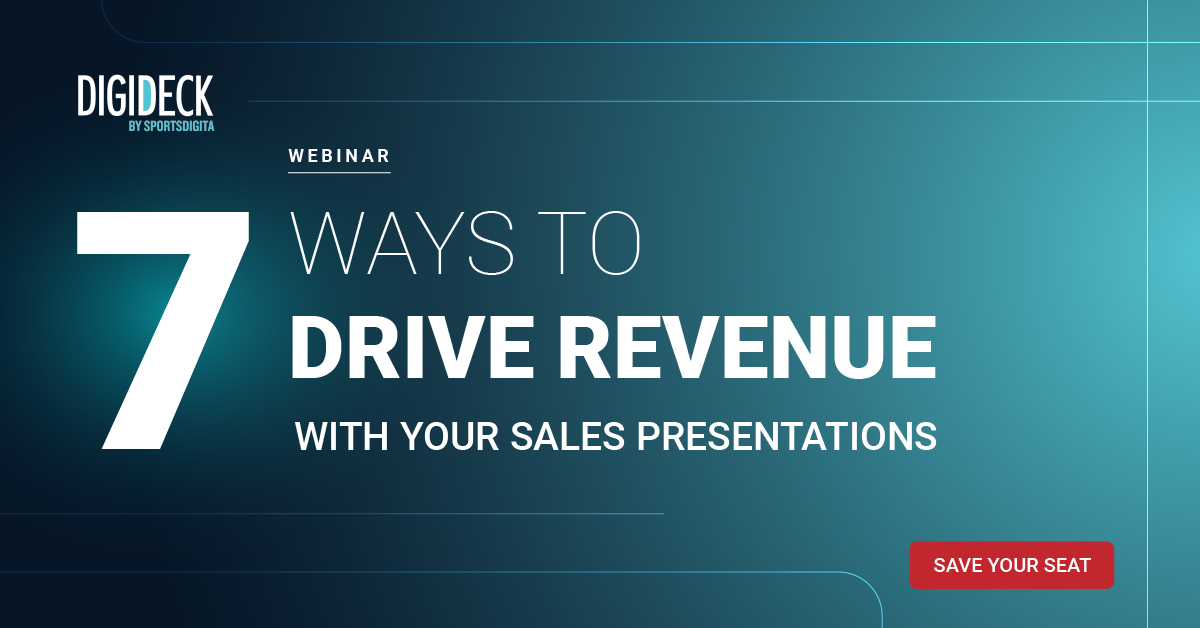 DIGIDECK
BY SPORTSDIGITA

WEBINAR

7 WAYS TO
DRIVE REVENUE
WITH YOUR SALES PRESENTATIONS

SAVE YOUR SEAT